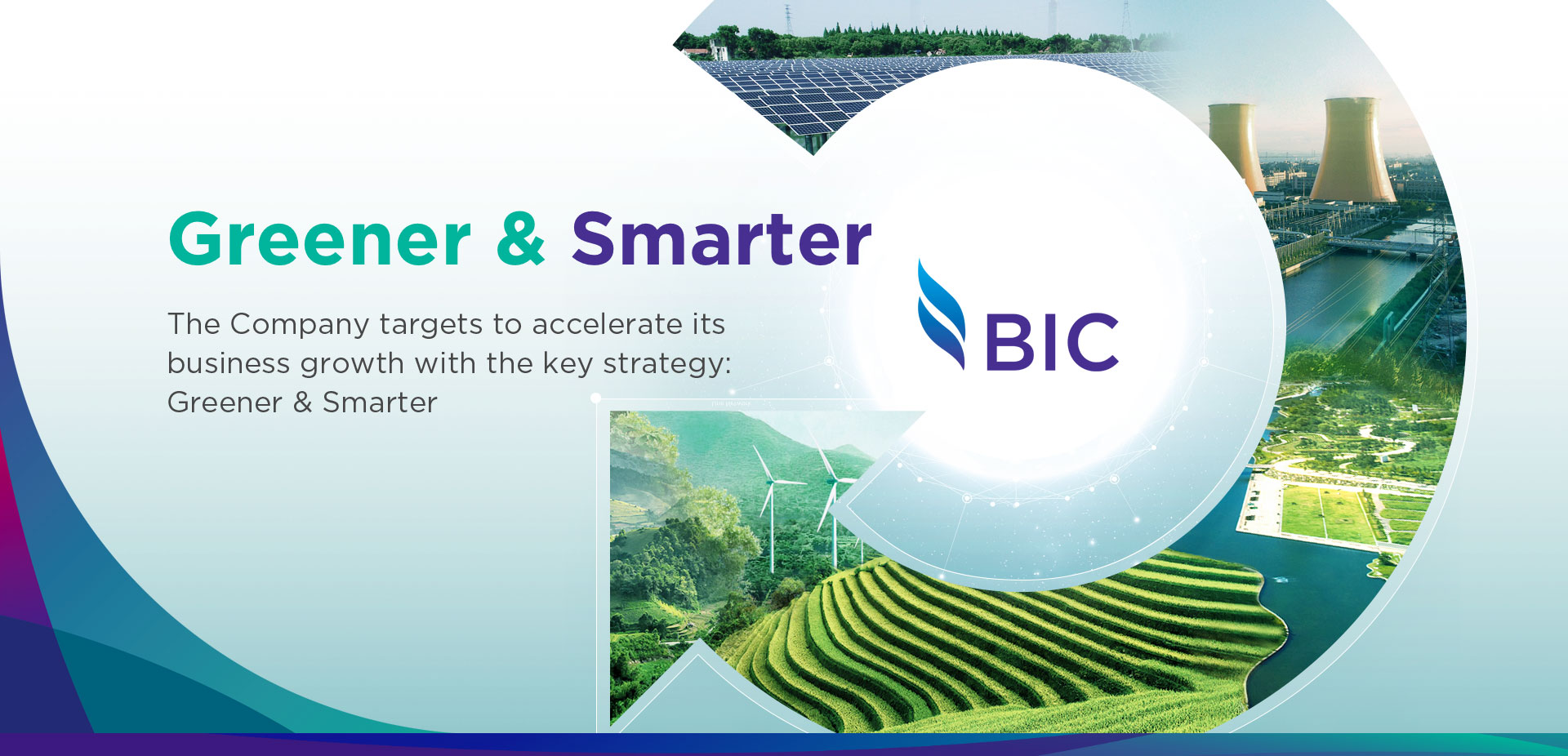 Greener & Smarter

The Company targets to accelerate its business growth with the key strategy: Greener & Smarter

BIC